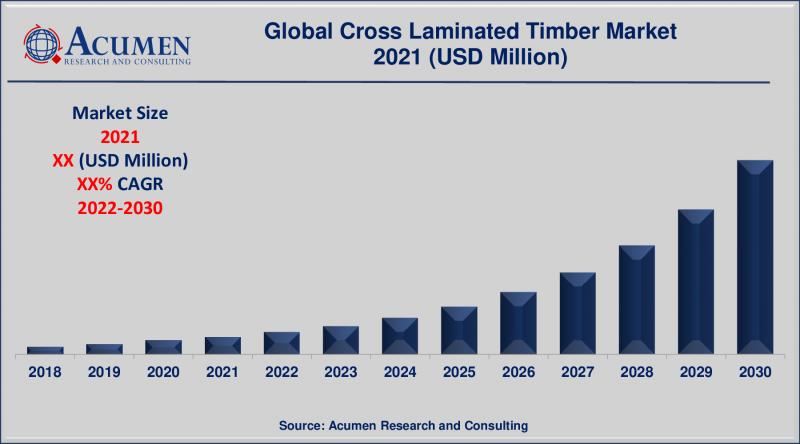 ACUMEN
RESEARCH AND CONSULTING

Global Cross Laminated Timber Market
2021 (USD Million)

Market Size
2021
XX (USD Million)
XX% CAGR
2022-2030

2018
2019
2020
2021
2022
2023
2024
2025
2026
2027
2028
2029
2030

Source: Acumen Research and Consulting